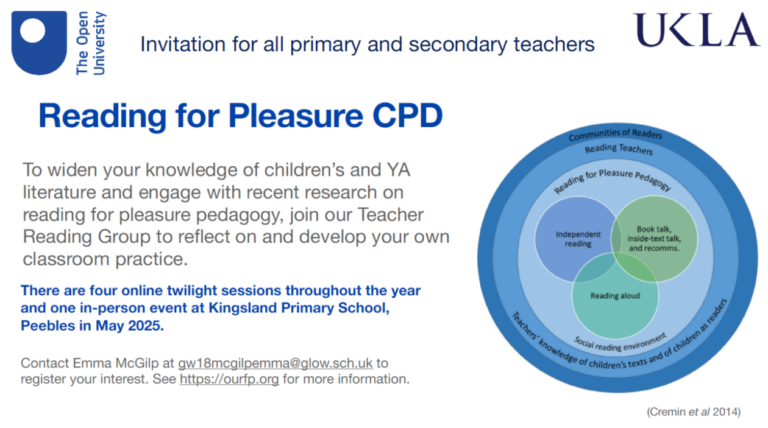 The Open University

Invitation for all primary and secondary teachers

UKLA

Reading for Pleasure CPD

To widen your knowledge of children's and YA literature and engage with recent research on reading for pleasure pedagogy, join our Teacher Reading Group to reflect on and develop your own classroom practice.

There are four online twilight sessions throughout the year and one in-person event at Kingsland Primary School, Peebles in May 2025.

Contact Emma McGilp at gw18mcgilpemma@glow.sch.uk to register your interest. See https://ourfp.org for more information.

Communities of Readers

Reading Teachers

Reading for Pleasure Pedagogy

Independent reading

Book talk, inside-text talk, and recomms.

Reading aloud

Social reading environment

Teachers' knowledge of children's texts and of children as readers

(Cremin et al 2014)